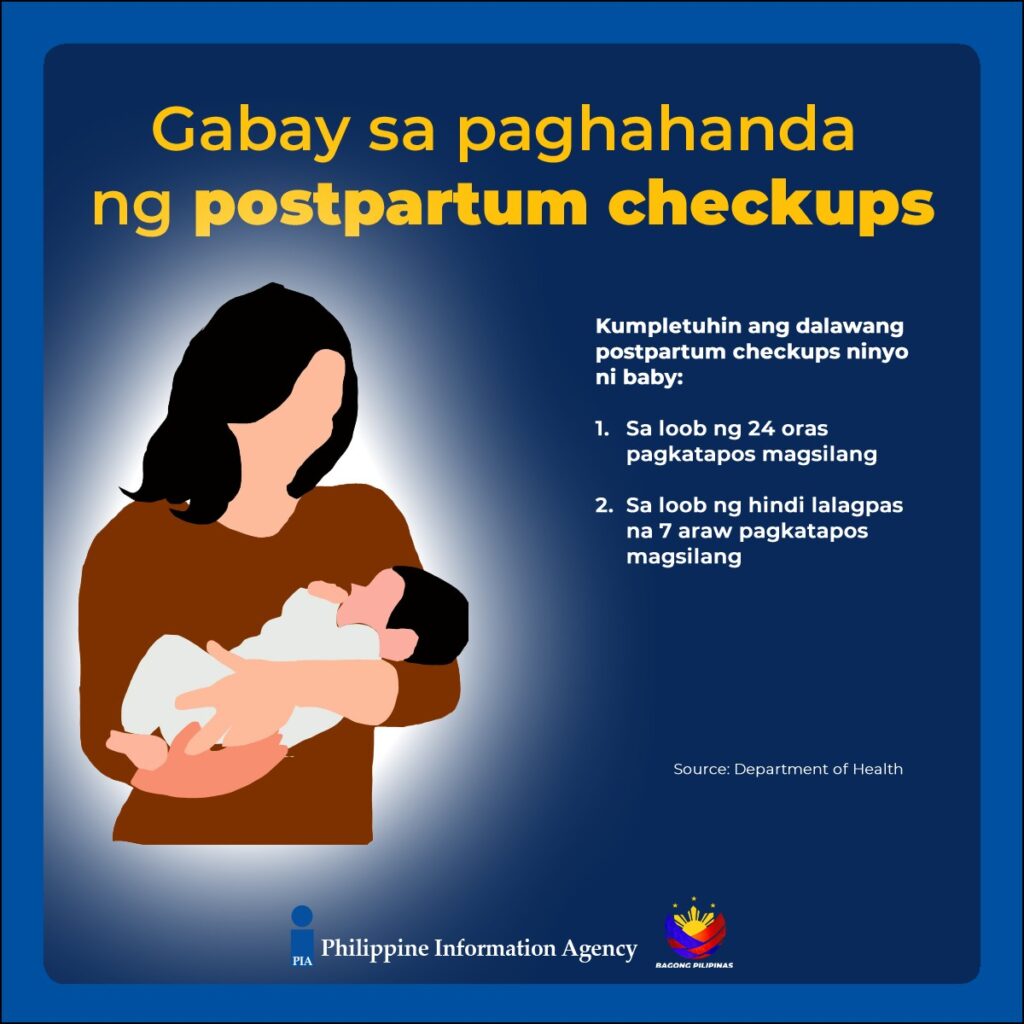 Gabay sa paghahanda ng postpartum checkups

Kumpletuhin ang dalawang postpartum checkups ninyo ni baby:

1. Sa loob ng 24 oras pagkatapos magsilang

2. Sa loob ng hindi lalagpas na 7 araw pagkatapos magsilang

Source: Department of Health

PIA Philippine Information Agency

BAGONG PILIPINAS